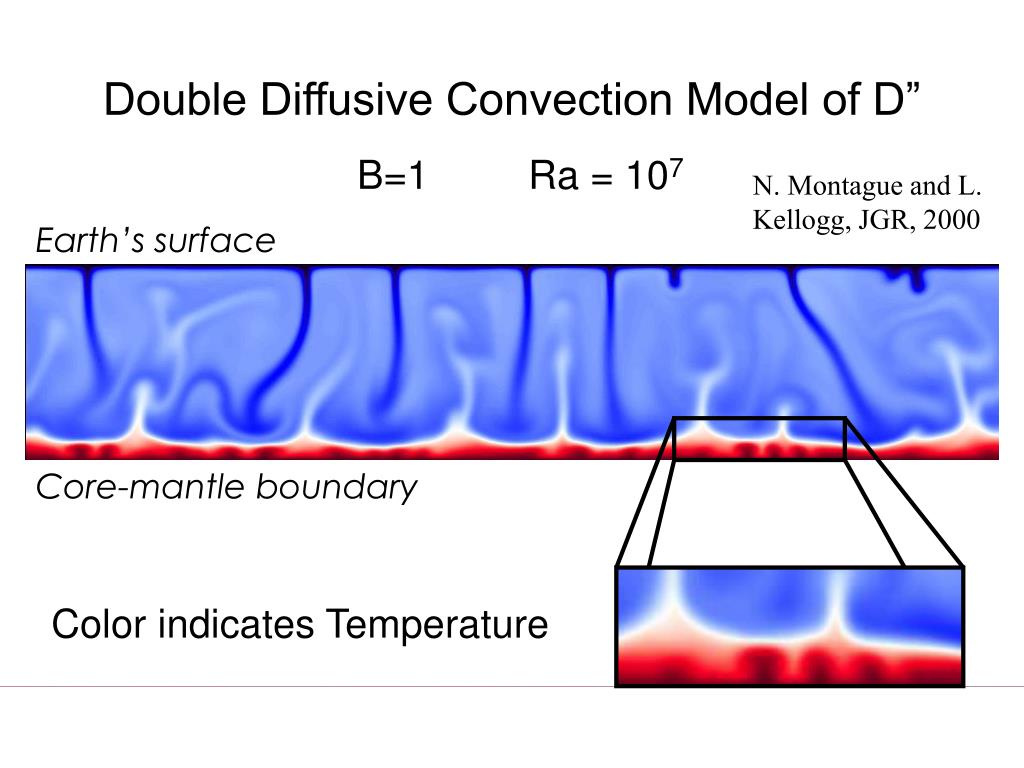 Double Diffusive Convection Model of D”

B=1 Ra = $10^7$

N. Montague and L. Kellogg, JGR, 2000

Earth’s surface

Core-mantle boundary

Color indicates Temperature